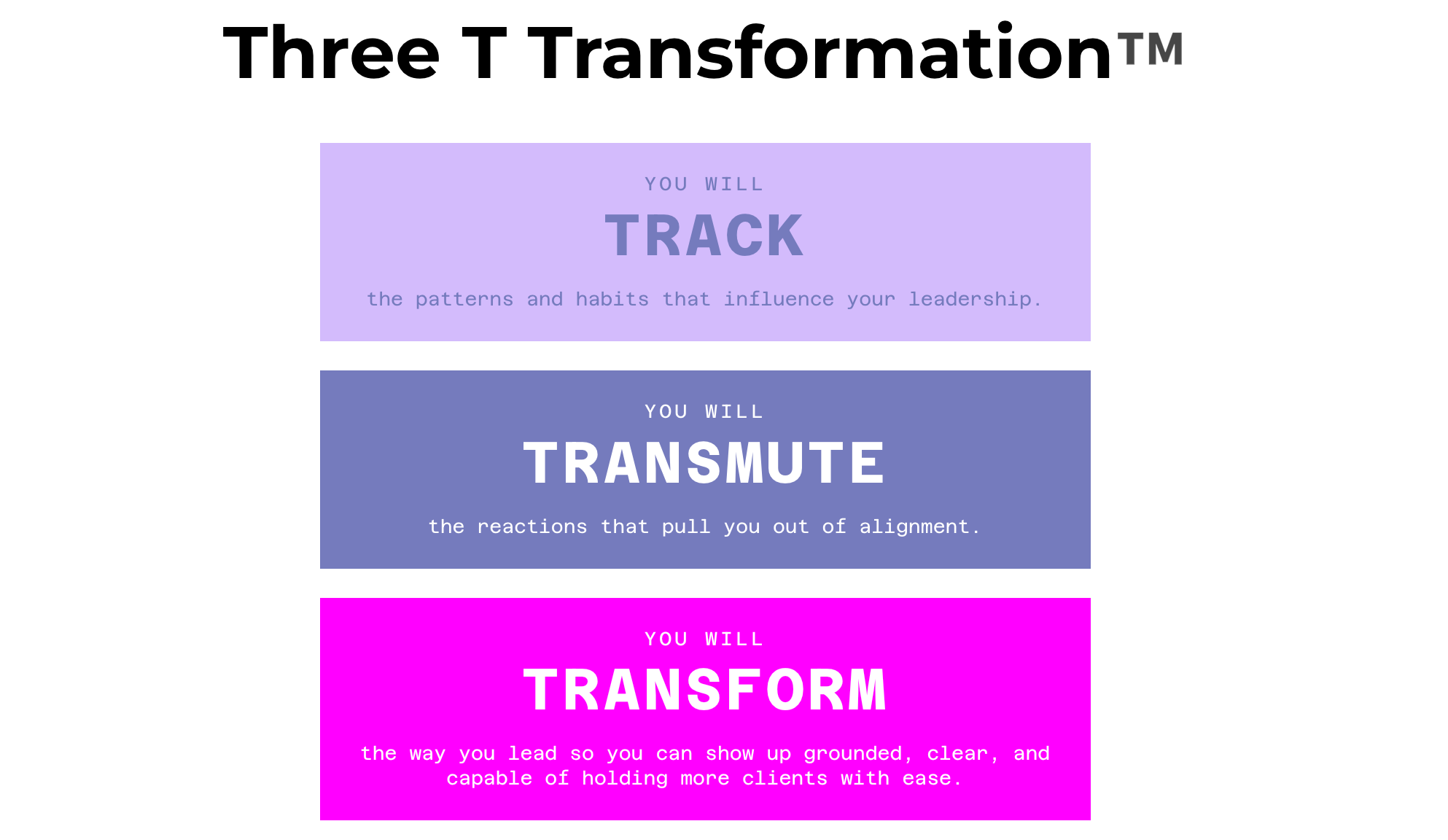 Three T Transformation™

YOU WILL
TRACK
the patterns and habits that influence your leadership.

YOU WILL
TRANSMUTE
the reactions that pull you out of alignment.

YOU WILL
TRANSFORM
the way you lead so you can show up grounded, clear, and capable of holding more clients with ease.